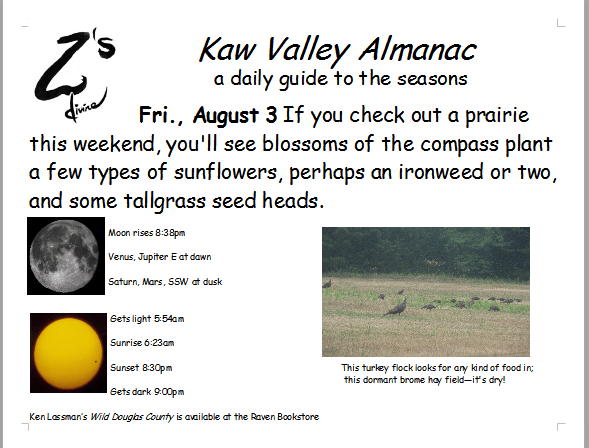 Z's divine

Kaw Valley Almanac
a daily guide to the seasons

Fri., August 3 If you check out a prairie this weekend, you'll see blossoms of the compass plant a few types of sunflowers, perhaps an ironweed or two, and some tallgrass seed heads.

Moon rises 8:38pm

Venus, Jupiter E at dawn

Saturn, Mars, SSW at dusk

Gets light 5:54am

Sunrise 6:23am

Sunset 8:30pm

Gets dark 9:00pm

This turkey flock looks for any kind of food in; this dormant brome hay field—it's dry!

Ken Lassman's Wild Douglas County is available at the Raven Bookstore